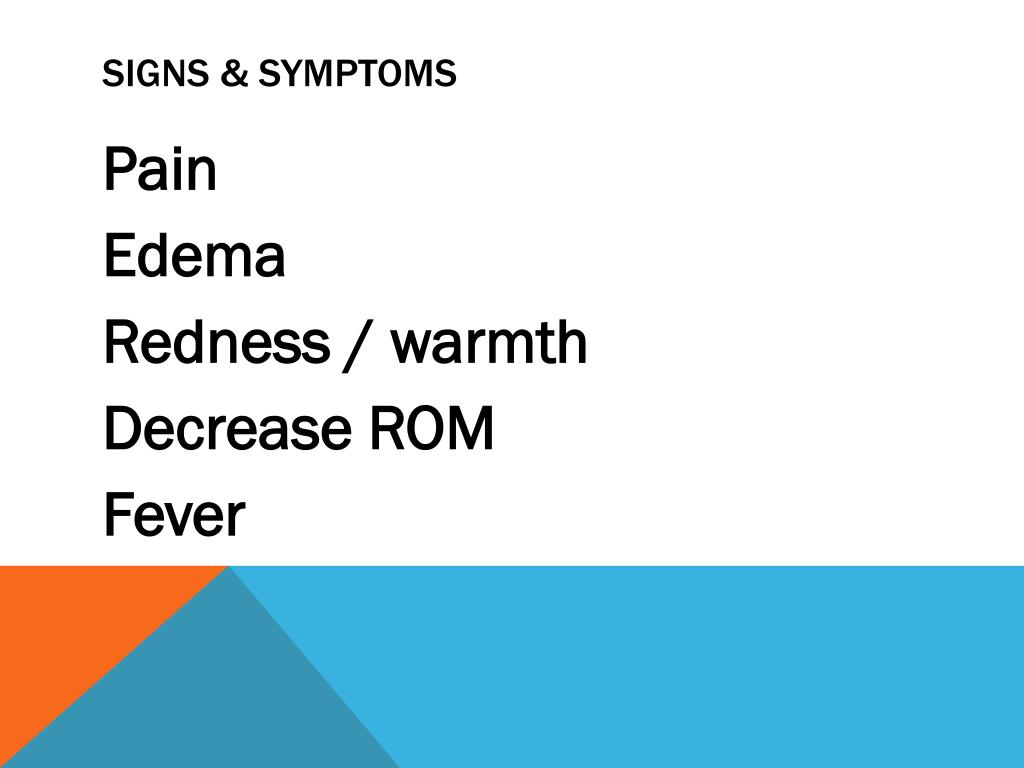 SIGNS & SYMPTOMS

Pain

Edema

Redness / warmth

Decrease ROM

Fever